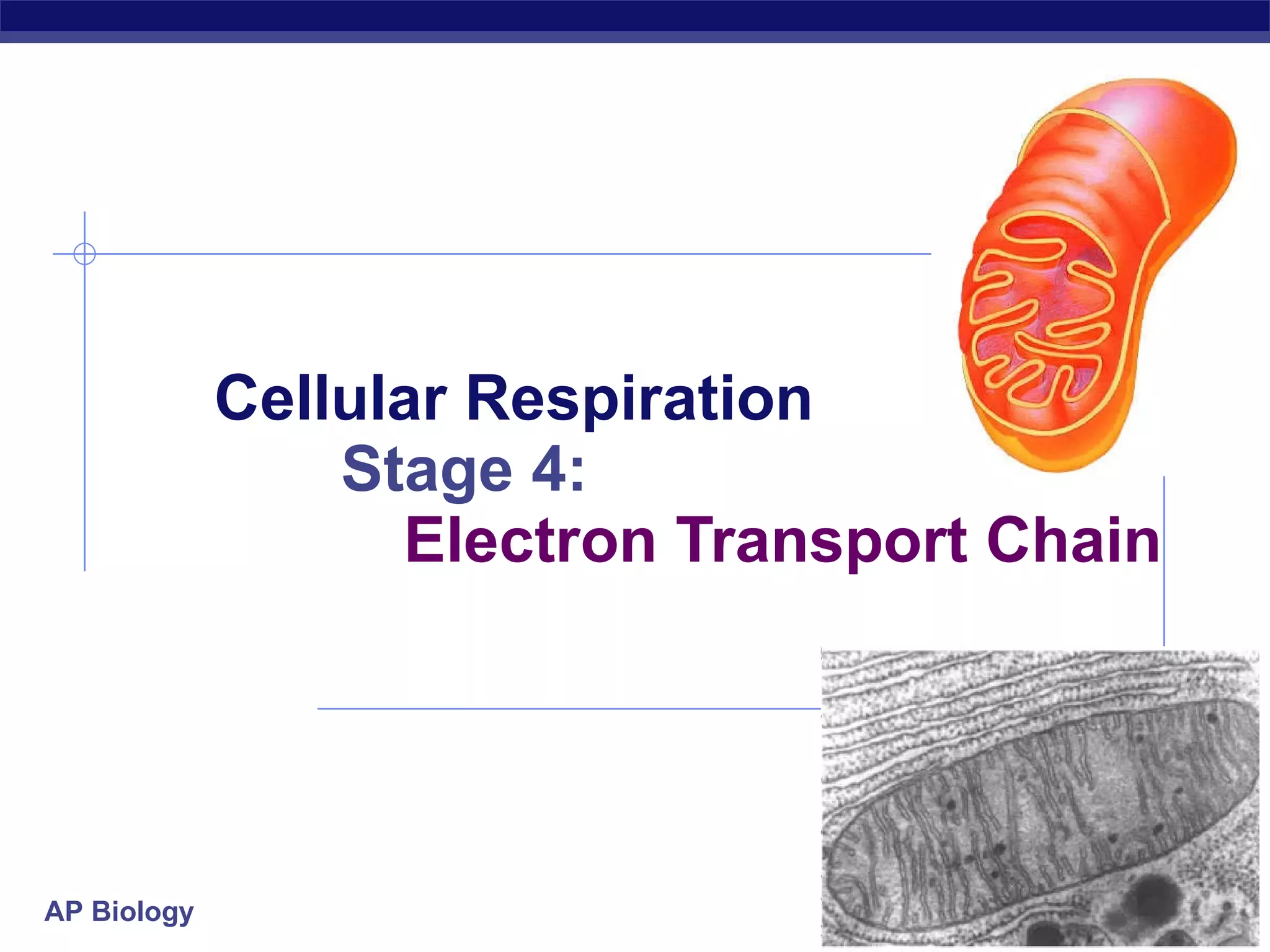 Cellular Respiration
Stage 4:
Electron Transport Chain

AP Biology